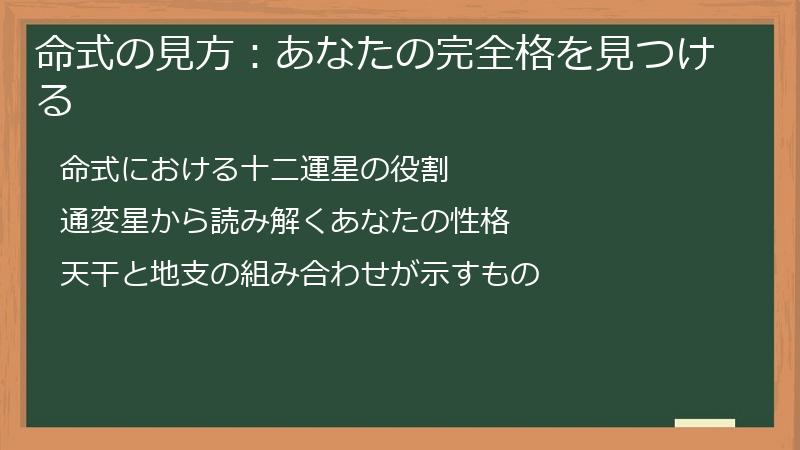 命式の見方：あなたの完全格を見つける

命式における十二運星の役割

通変星から読み解くあなたの性格

天干と地支の組み合わせが示すもの